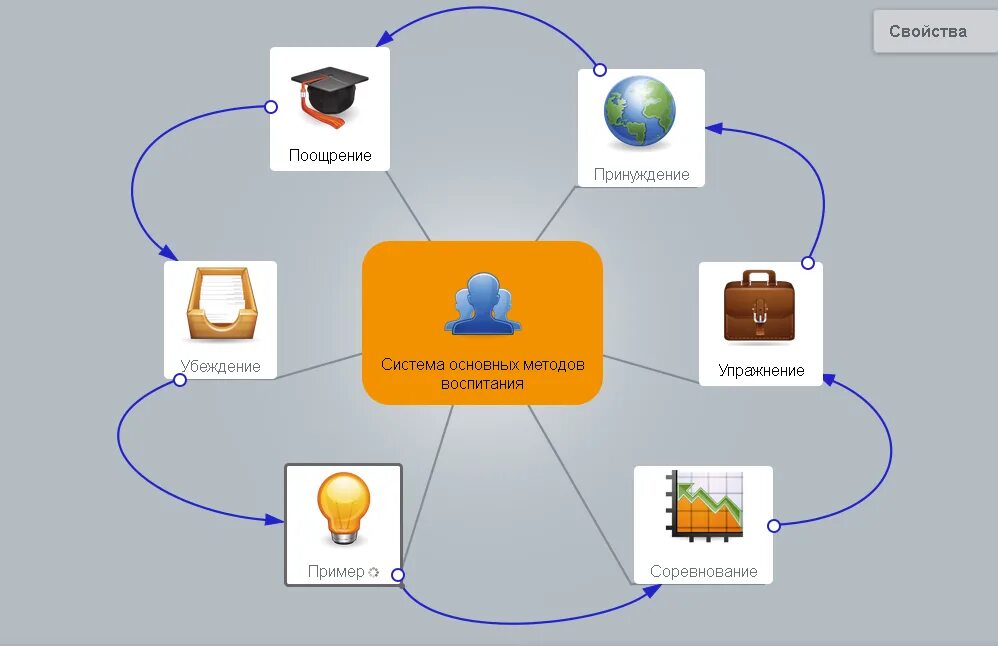 Свойства

Поощрение

Принуждение

Убеждение

Система основных методов воспитания

Упражнение

Пример

Соревнование